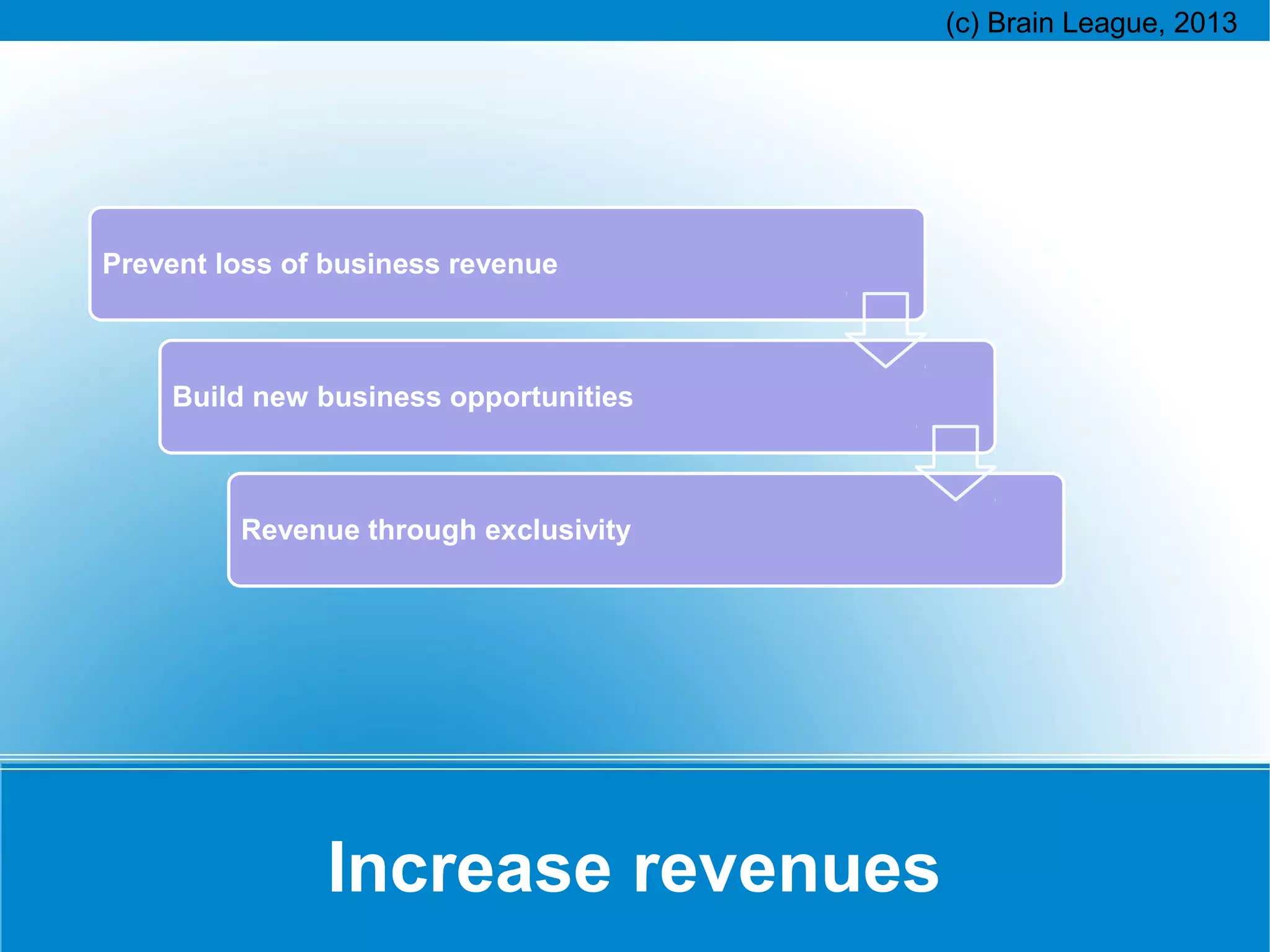 (c) Brain League, 2013

Prevent loss of business revenue

Build new business opportunities

Revenue through exclusivity

Increase revenues